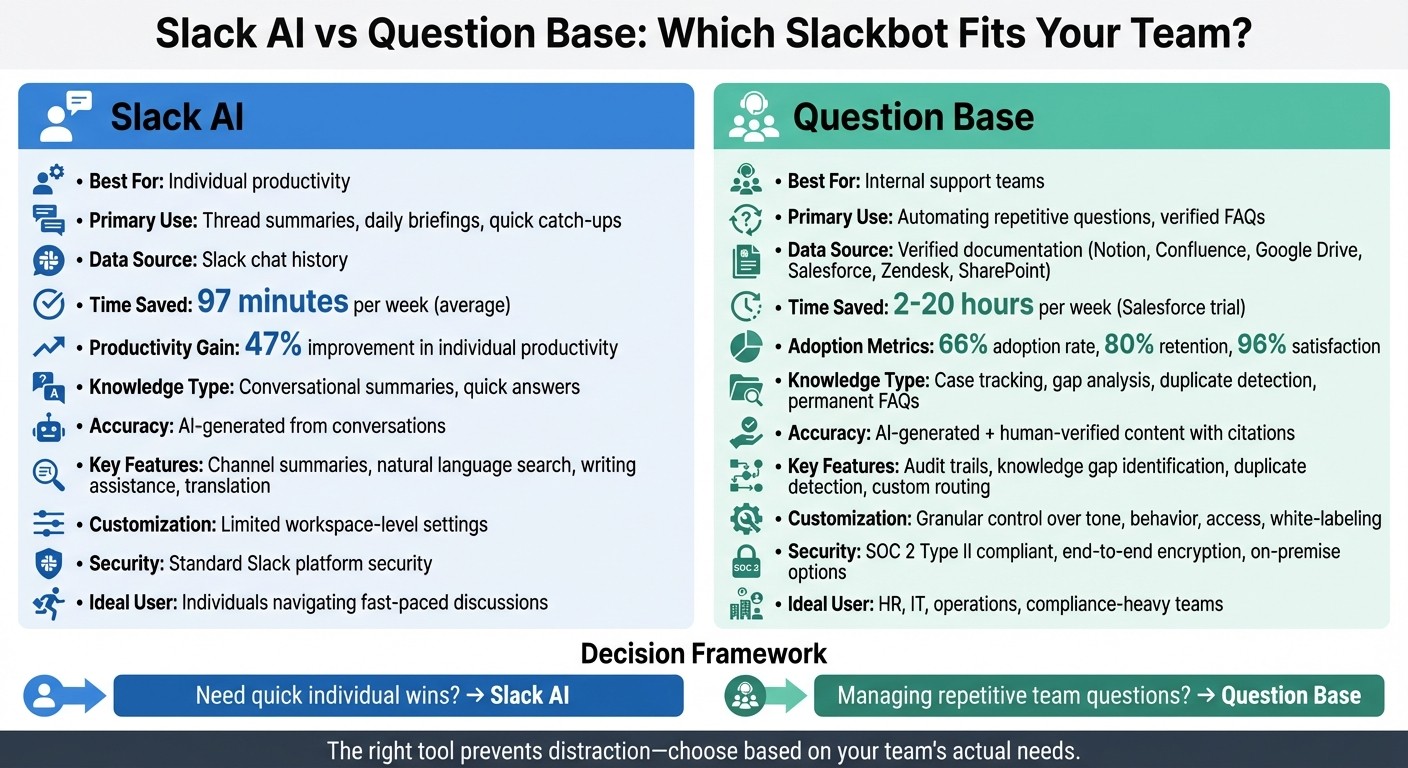 Slack AI vs Question Base: Which Slackbot Fits Your Team?

Slack AI

• Best For: Individual productivity
• Primary Use: Thread summaries, daily briefings, quick catch-ups
• Data Source: Slack chat history
• Time Saved: 97 minutes per week (average)
• Productivity Gain: 47% improvement in individual productivity
• Knowledge Type: Conversational summaries, quick answers
• Accuracy: AI-generated from conversations
• Key Features: Channel summaries, natural language search, writing assistance, translation
• Customization: Limited workspace-level settings
• Security: Standard Slack platform security
• Ideal User: Individuals navigating fast-paced discussions

Question Base

• Best For: Internal support teams
• Primary Use: Automating repetitive questions, verified FAQs
• Data Source: Verified documentation (Notion, Confluence, Google Drive, Salesforce, Zendesk, SharePoint)
• Time Saved: 2-20 hours per week (Salesforce trial)
• Adoption Metrics: 66% adoption rate, 80% retention, 96% satisfaction
• Knowledge Type: Case tracking, gap analysis, duplicate detection, permanent FAQs
• Accuracy: AI-generated + human-verified content with citations
• Key Features: Audit trails, knowledge gap identification, duplicate detection, custom routing
• Customization: Granular control over tone, behavior, access, white-labeling
• Security: SOC 2 Type II compliant, end-to-end encryption, on-premise options
• Ideal User: HR, IT, operations, compliance-heavy teams

SOC 2

Decision Framework

Need quick individual wins? → Slack AI

Managing repetitive team questions? → Question Base

The right tool prevents distraction—choose based on your team's actual needs.